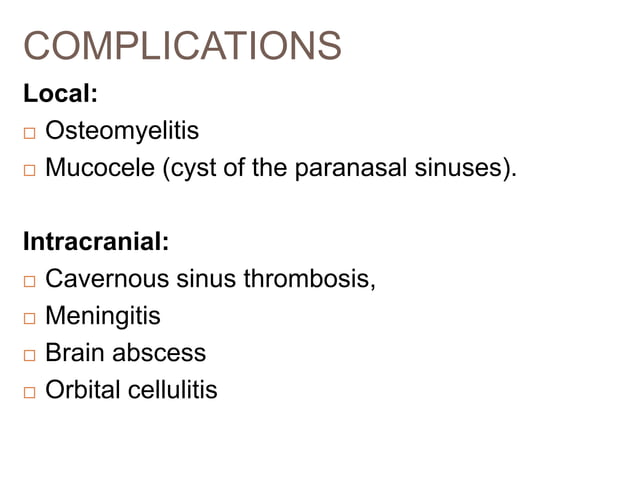 COMPLICATIONS

Local:

□ Osteomyelitis
□ Mucocele (cyst of the paranasal sinuses).

Intracranial:

□ Cavernous sinus thrombosis,
□ Meningitis
□ Brain abscess
□ Orbital cellulitis